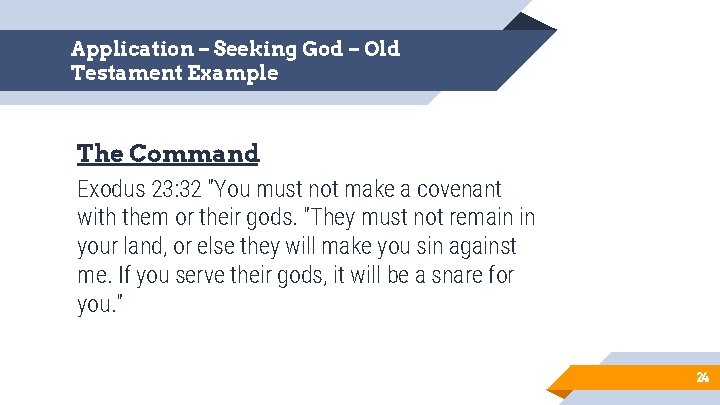 Application – Seeking God – Old Testament Example

The Command

Exodus 23:32 "You must not make a covenant with them or their gods. "They must not remain in your land, or else they will make you sin against me. If you serve their gods, it will be a snare for you."

24